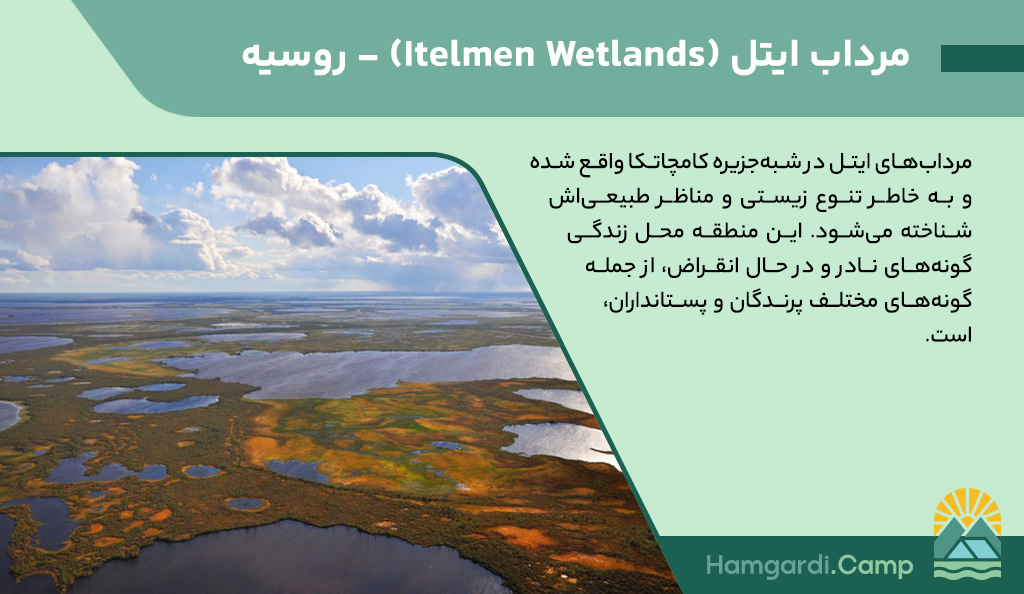 مرداب ایتل (Itelmen Wetlands) – روسیه

مرداب‌های ایتل در شبه‌جزیره کامچاتکا واقع شده و به خاطر تنوع زیستی و مناظر طبیعی‌اش شناخته می‌شود. این منطقه محل زندگی گونه‌های نادر و در حال انقراض، از جمله گونه‌های مختلف پرندگان و پستانداران، است.

Hamgardi.Camp